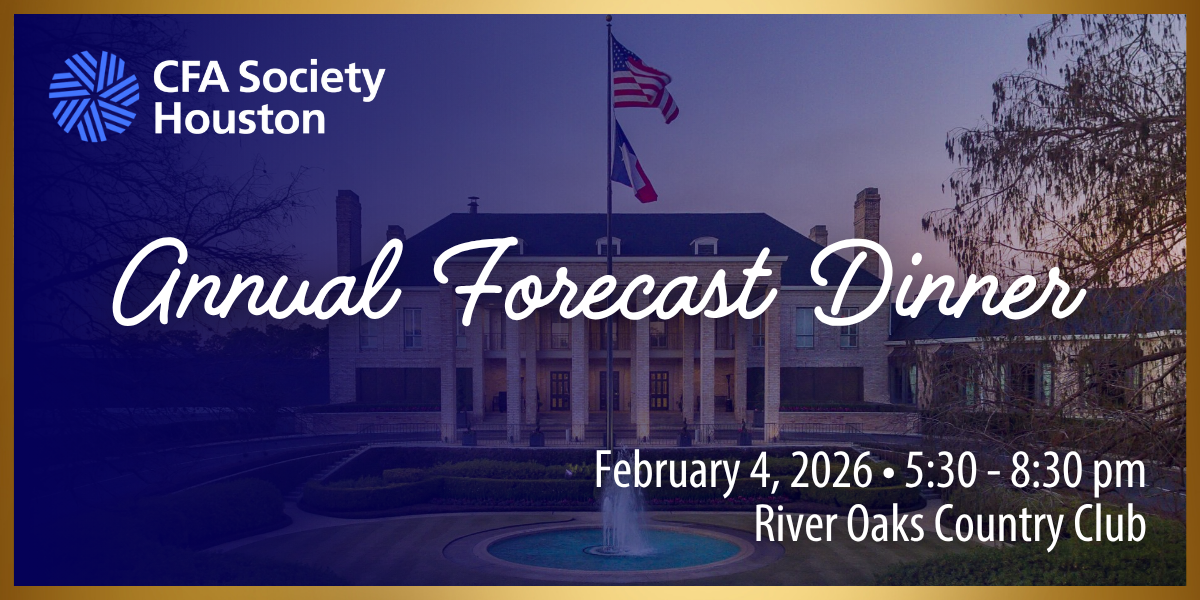 CFA Society Houston

Annual Forecast Dinner

February 4, 2026 • 5:30 - 8:30 pm
River Oaks Country Club